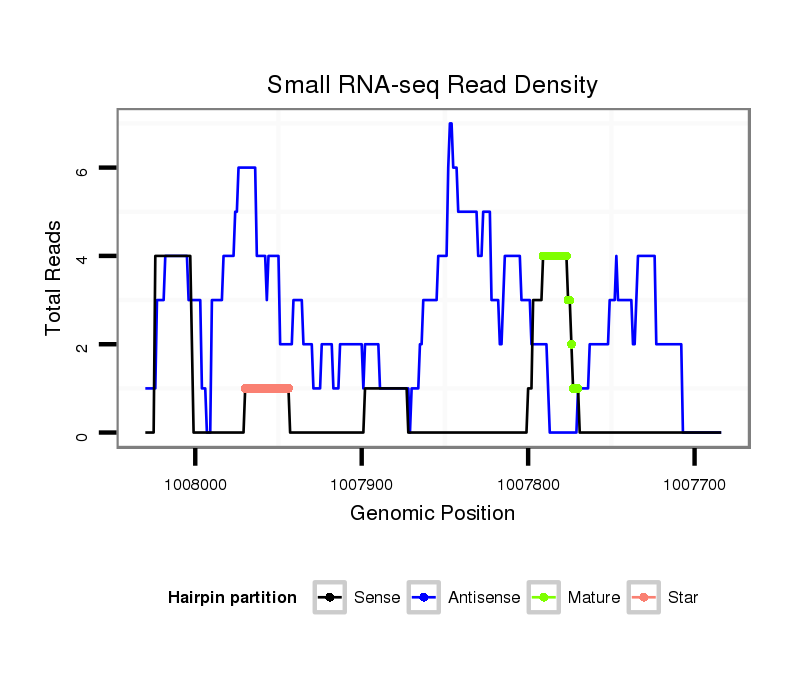 Small RNA-seq Read Density

Total Reads

6
4
2
0

1008000
1007900
1007800
1007700

Genomic Position

Hairpin partition
Sense
Antisense
Mature
Star